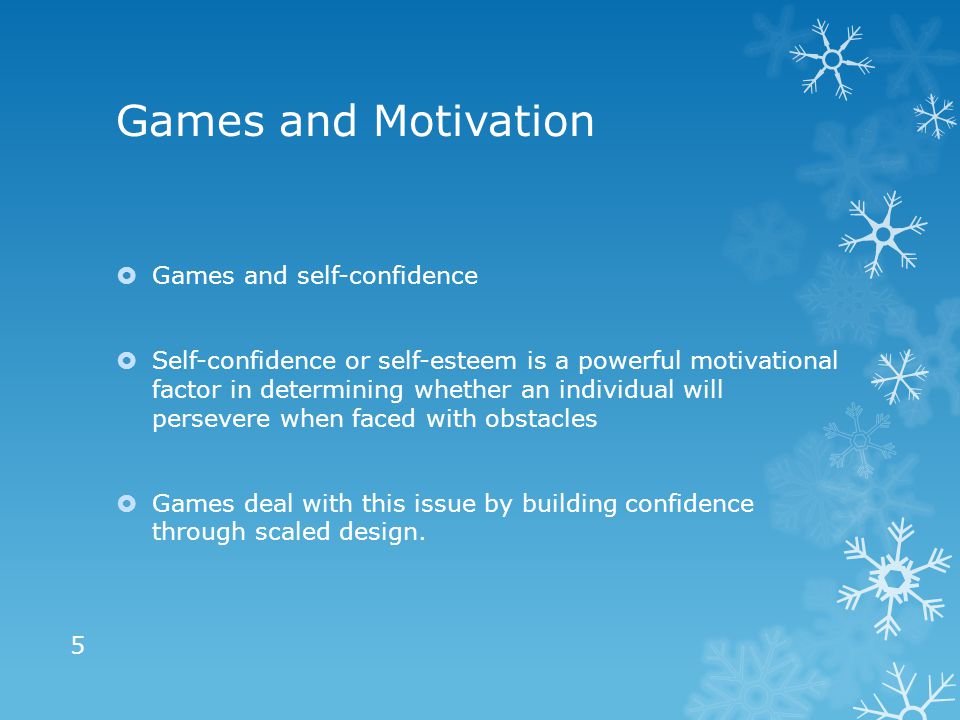 Games and Motivation

Games and self-confidence

Self-confidence or self-esteem is a powerful motivational factor in determining whether an individual will persevere when faced with obstacles

Games deal with this issue by building confidence through scaled design.

5